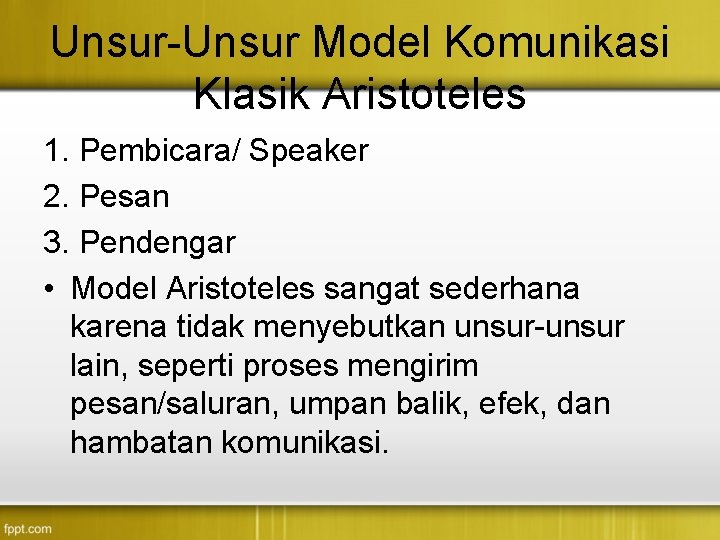 Unsur-Unsur Model Komunikasi Klasik Aristoteles

1. Pembicara/ Speaker
2. Pesan
3. Pendengar

• Model Aristoteles sangat sederhana karena tidak menyebutkan unsur-unsur lain, seperti proses mengirim pesan/saluran, umpan balik, efek, dan hambatan komunikasi.

fppt.com